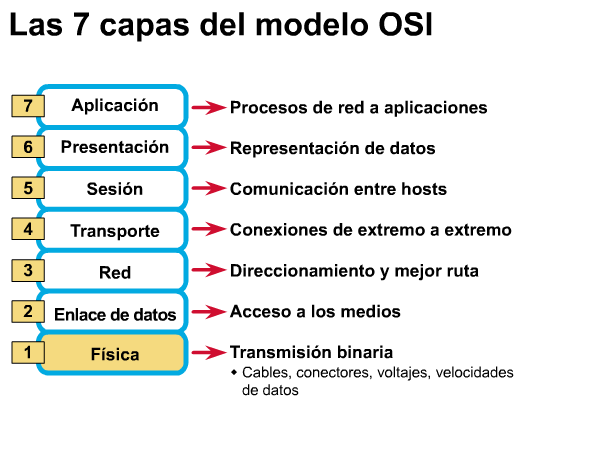 Las 7 capas del modelo OSI

7 Aplicación → Procesos de red a aplicaciones

6 Presentación → Representación de datos

5 Sesión → Comunicación entre hosts

4 Transporte → Conexiones de extremo a extremo

3 Red → Direccionamiento y mejor ruta

2 Enlace de datos → Acceso a los medios

1 Física → Transmisión binaria
◆ Cables, conectores, voltajes, velocidades de datos